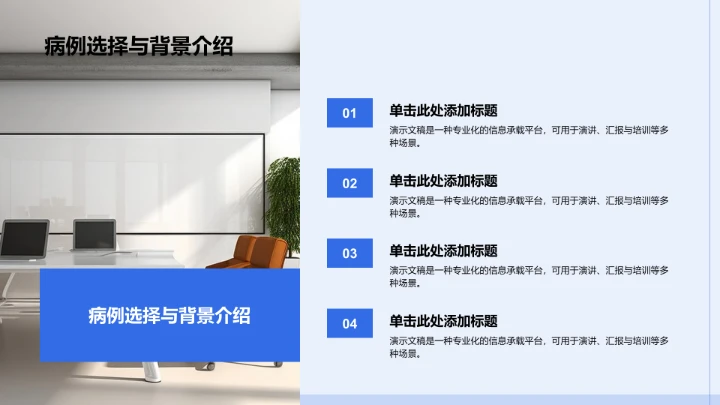 病例选择与背景介绍

病例选择与背景介绍

01

单击此处添加标题

演示文稿是一种专业化的信息承载平台，可用于演讲、汇报与培训等多种场景。

02

单击此处添加标题

演示文稿是一种专业化的信息承载平台，可用于演讲、汇报与培训等多种场景。

03

单击此处添加标题

演示文稿是一种专业化的信息承载平台，可用于演讲、汇报与培训等多种场景。

04

单击此处添加标题

演示文稿是一种专业化的信息承载平台，可用于演讲、汇报与培训等多种场景。